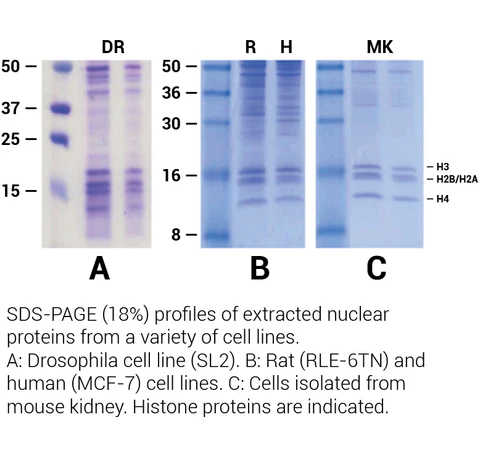 DR

50 –
37 –
25 –
15 –

A

R H

50 –
36 –
30 –
16 –
8 –

B

MK

– H3
– H2B/H2A
– H4

C

SDS-PAGE (18%) profiles of extracted nuclear proteins from a variety of cell lines.
A: Drosophila cell line (SL2). B: Rat (RLE-6TN) and human (MCF-7) cell lines. C: Cells isolated from mouse kidney. Histone proteins are indicated.